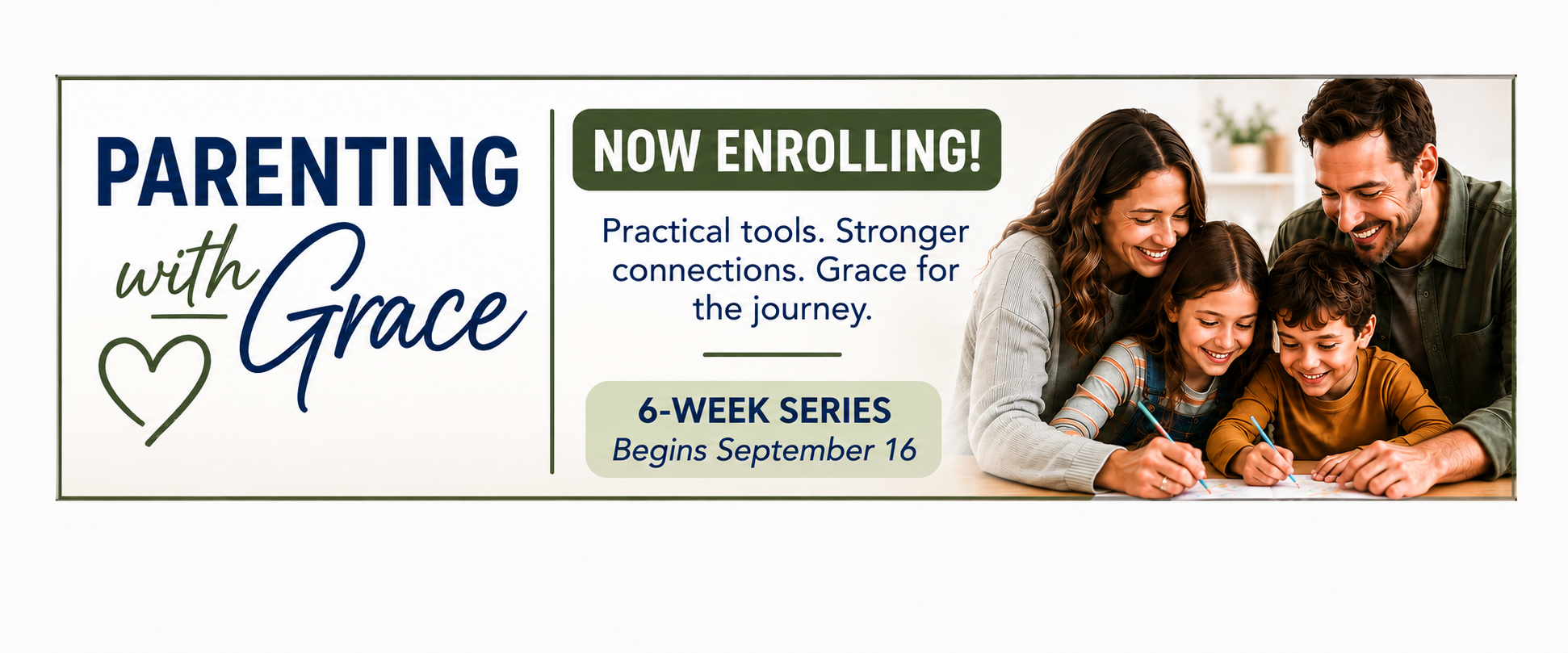 PARENTING
with Grace

NOW ENROLLING!

Practical tools. Stronger connections. Grace for the journey.

6-WEEK SERIES
Begins September 16